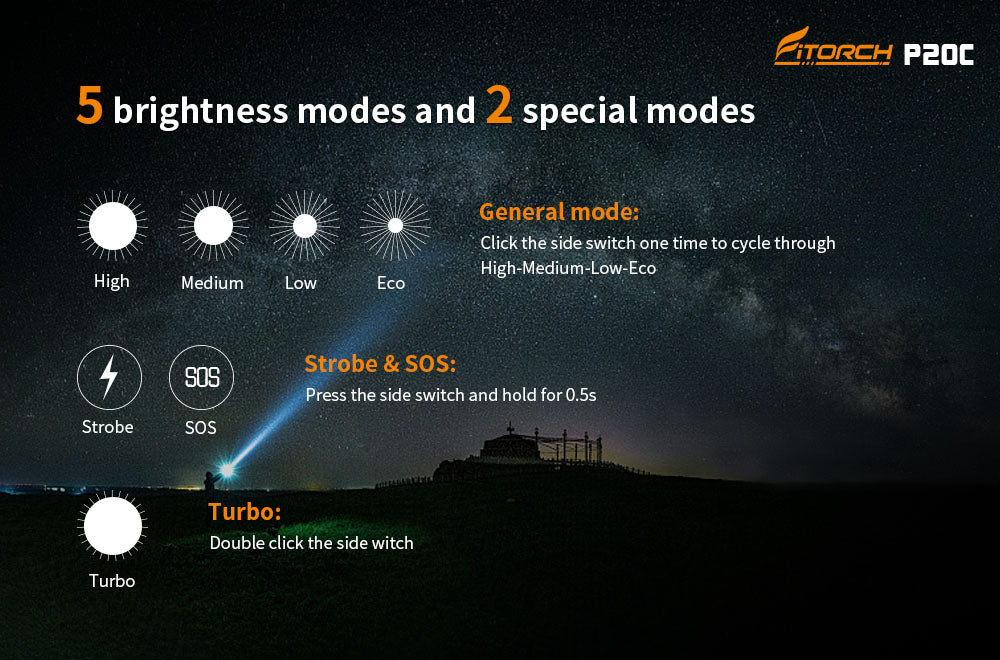 FITORCH P20C

5 brightness modes and 2 special modes

High Medium Low Eco

General mode:
Click the side switch one time to cycle through High-Medium-Low-Eco

SOS

Strobe SOS

Strobe & SOS:
Press the side switch and hold for 0.5s

Turbo

Turbo:
Double click the side witch